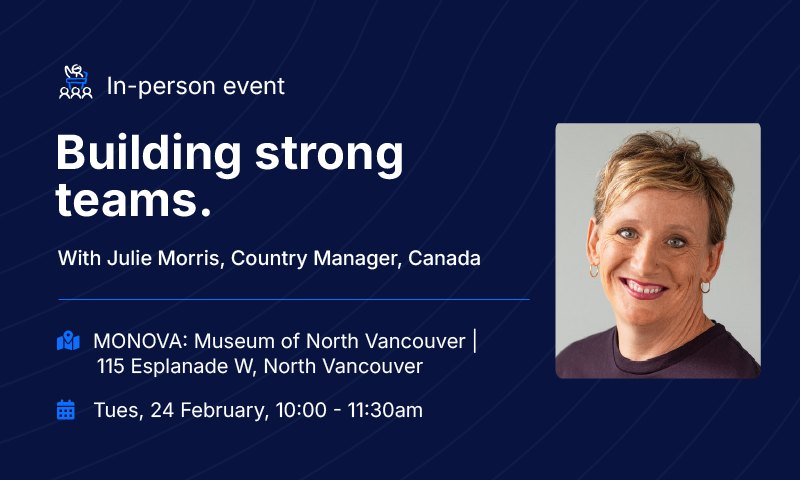 In-person event

Building strong teams.

With Julie Morris, Country Manager, Canada

MONOVA: Museum of North Vancouver | 115 Esplanade W, North Vancouver

Tues, 24 February, 10:00 - 11:30am